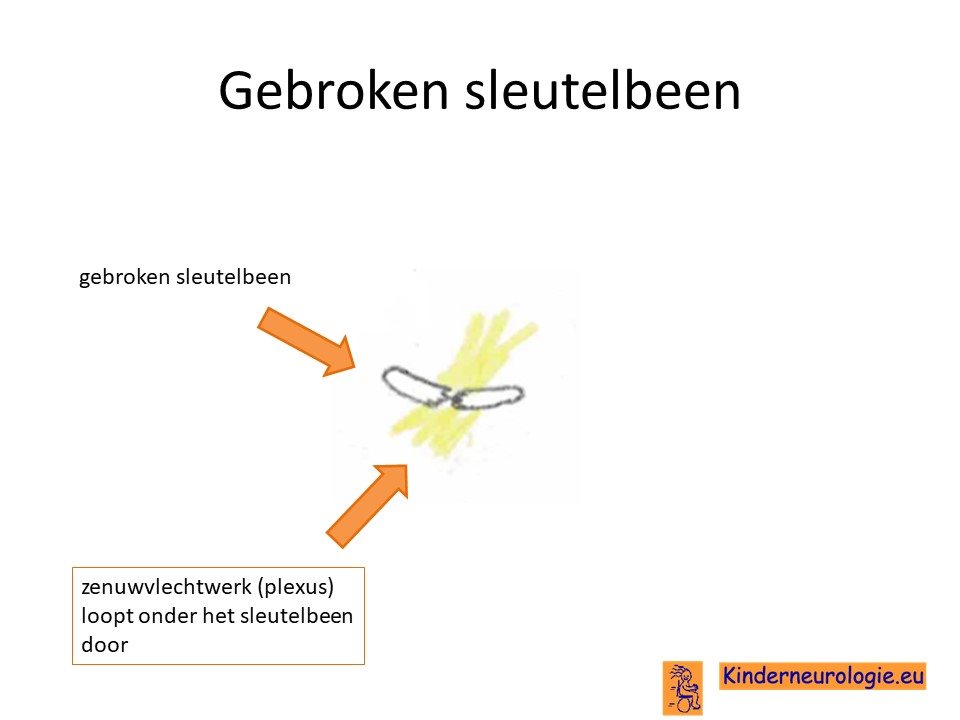 Gebroken sleutelbeen

gebroken sleutelbeen

zenuwvlechtwerk (plexus) loopt onder het sleutelbeen door

Kinderneurologie.eu